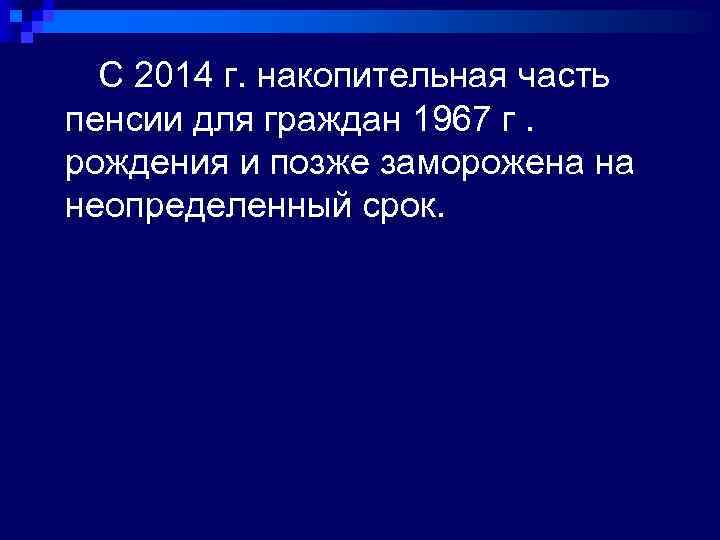 С 2014 г. накопительная часть пенсии для граждан 1967 г . рождения и позже заморожена на неопределенный срок.